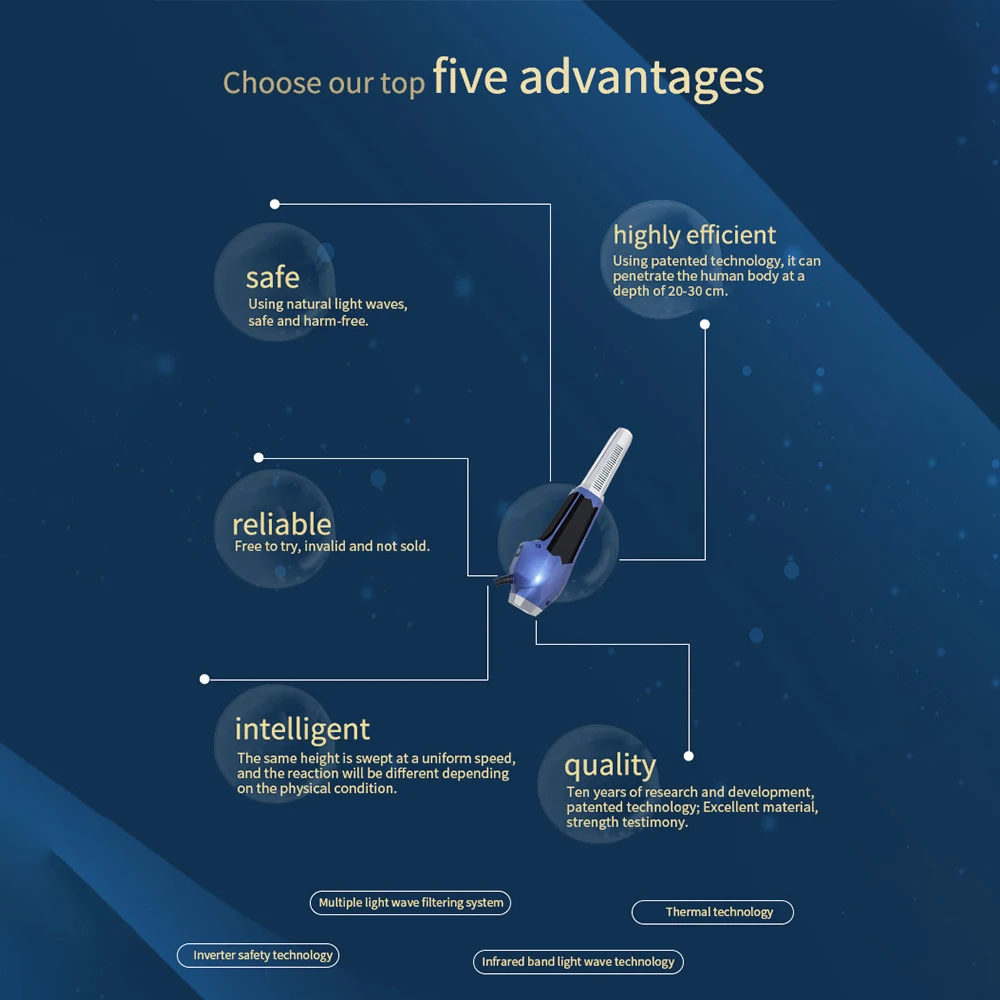 Choose our top five advantages

safe
Using natural light waves, safe and harm-free.

highly efficient
Using patented technology, it can penetrate the human body at a depth of 20-30 cm.

reliable
Free to try, invalid and not sold.

intelligent
The same height is swept at a uniform speed, and the reaction will be different depending on the physical condition.

quality
Ten years of research and development, patented technology; Excellent material, strength testimony.

Multiple light wave filtering system

Thermal technology

Inverter safety technology

Infrared band light wave technology